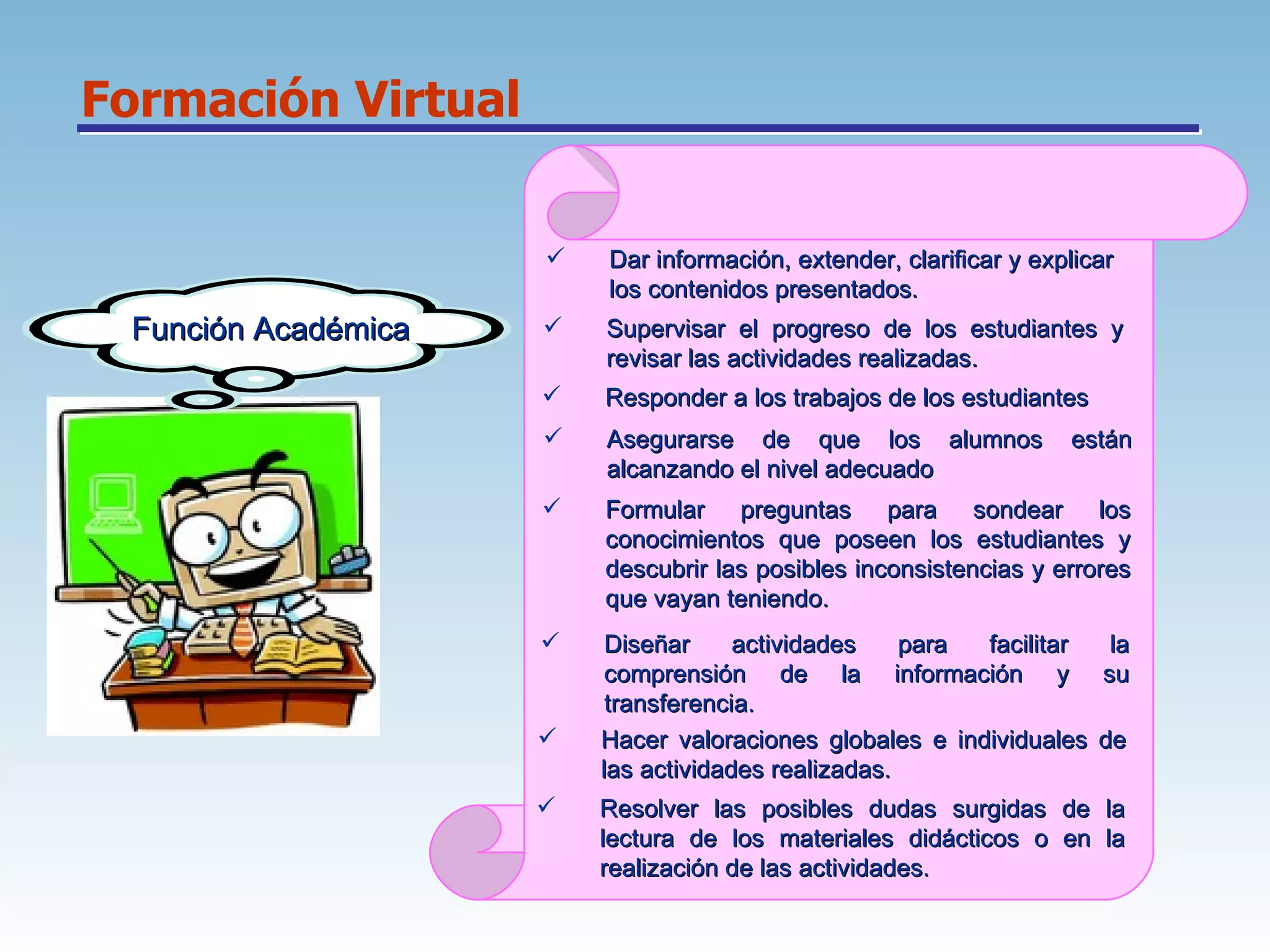 Formación Virtual

Función Académica

✓ Dar información, extender, clarificar y explicar los contenidos presentados.

✓ Supervisar el progreso de los estudiantes y revisar las actividades realizadas.

✓ Responder a los trabajos de los estudiantes

✓ Asegurarse de que los alumnos están alcanzando el nivel adecuado

✓ Formular preguntas para sondear los conocimientos que poseen los estudiantes y descubrir las posibles inconsistencias y errores que vayan teniendo.

✓ Diseñar actividades para facilitar la comprensión de la información y su transferencia.

✓ Hacer valoraciones globales e individuales de las actividades realizadas.

✓ Resolver las posibles dudas surgidas de la lectura de los materiales didácticos o en la realización de las actividades.